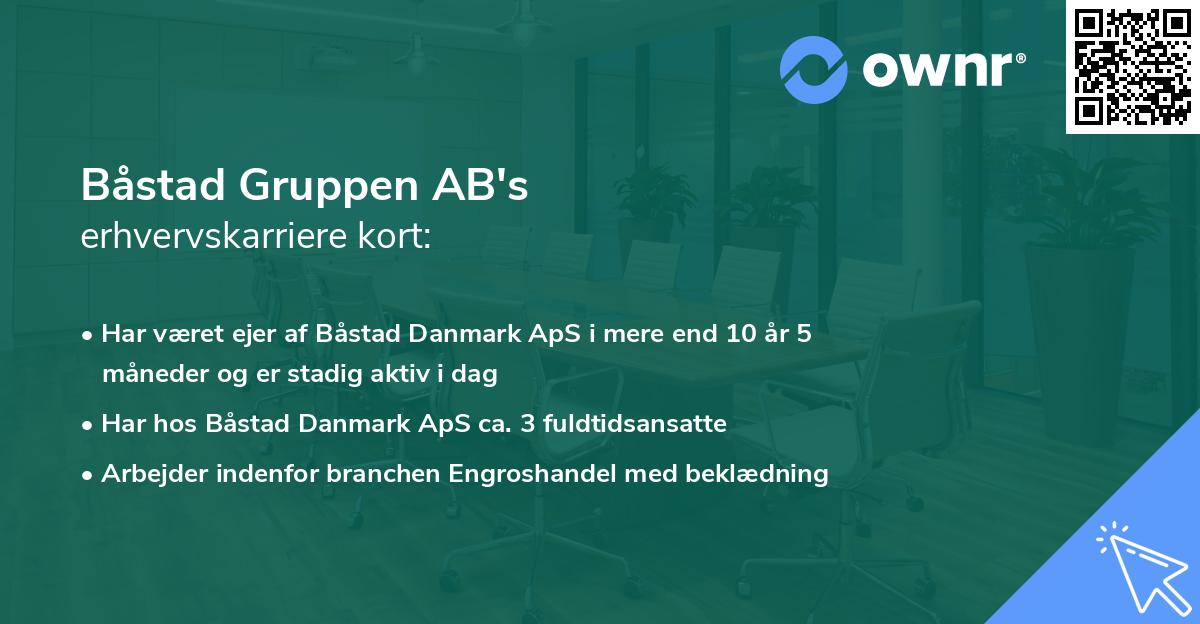 ownr®

Båstad Gruppen AB's
erhvervskarriere kort:

• Har været ejer af Båstad Danmark ApS i mere end 10 år 5 måneder og er stadig aktiv i dag
• Har hos Båstad Danmark ApS ca. 3 fuldtidsansatte
• Arbejder indenfor branchen Engroshandel med beklædning